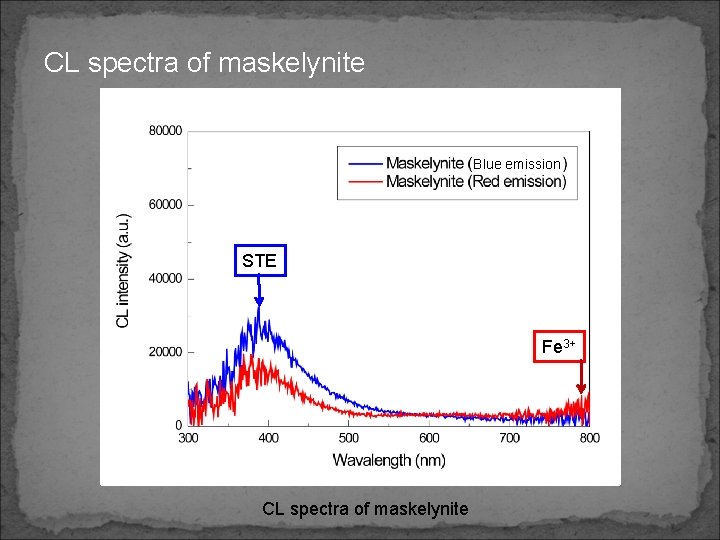 CL spectra of maskelynite

80000

60000

40000

20000

0

CL intensity (a.u.)

Maskelynite (Blue emission)
Maskelynite (Red emission)

STE

$Fe^{3+}$

300 400 500 600 700 800

Wavalength (nm)

CL spectra of maskelynite